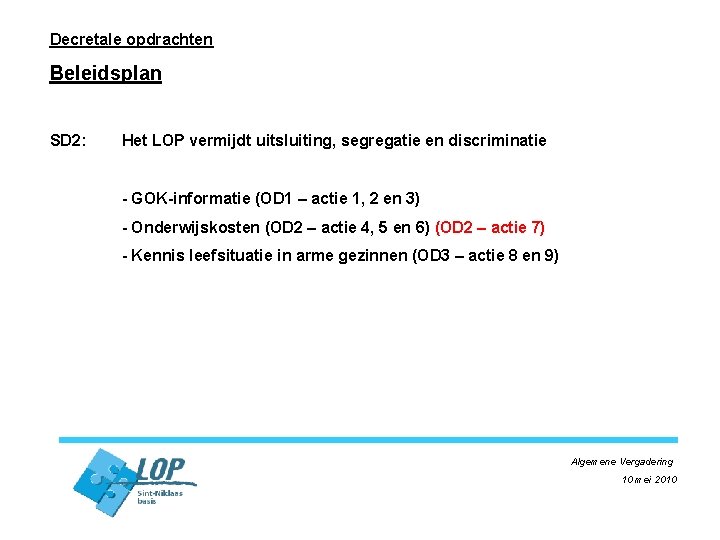 Decretale opdrachten

Beleidsplan

SD2: Het LOP vermijdt uitsluiting, segregatie en discriminatie

- GOK-informatie (OD1 – actie 1, 2 en 3)

- Onderwijskosten (OD2 – actie 4, 5 en 6) (OD2 – actie 7)

- Kennis leefsituatie in arme gezinnen (OD3 – actie 8 en 9)

LOP
Sint-Niklaas
basis

Algemene Vergadering
10 mei 2010